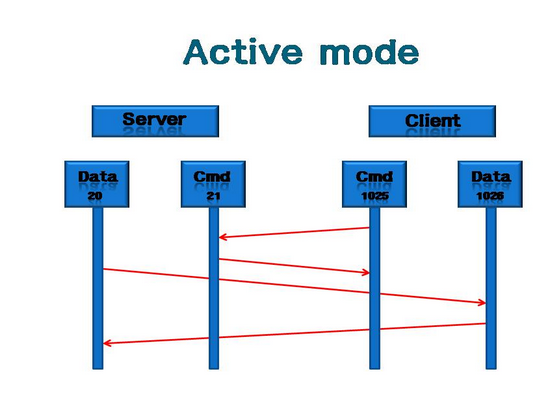 Active mode

Server

Client

Data
20

Cmd
21

Cmd
1025

Data
1026